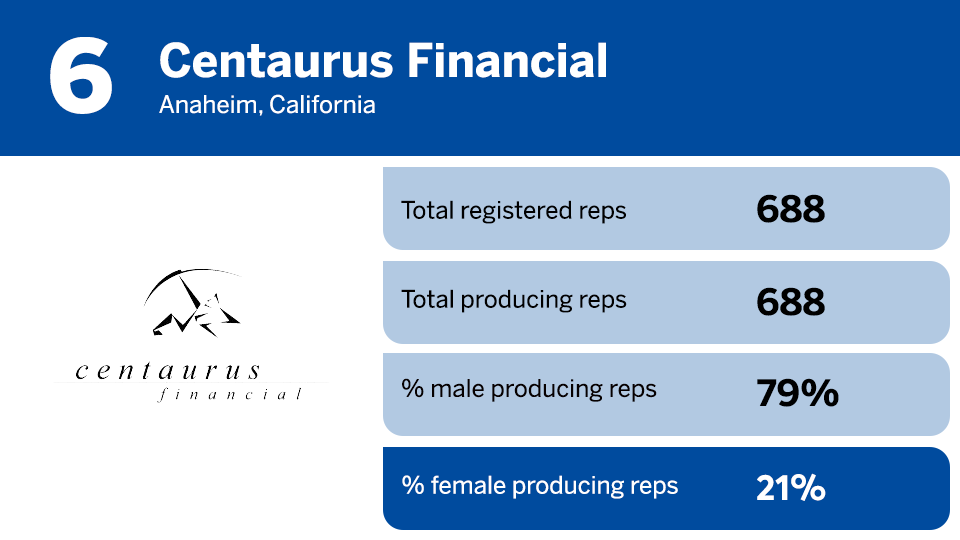 6 Centaurus Financial
Anaheim, California

centaurus
financial

| Total registered reps | 688 |
|---|---|
| Total producing reps | 688 |
| % male producing reps | 79% |
| % female producing reps | 21% |